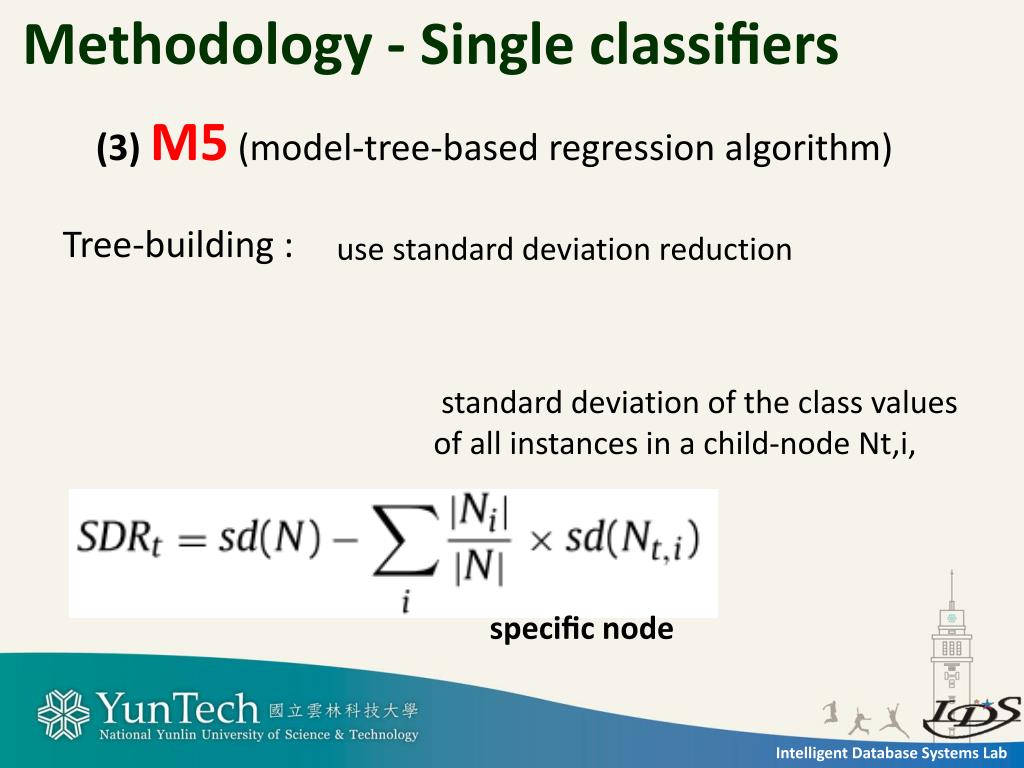 Methodology - Single classifiers

(3) M5 (model-tree-based regression algorithm)

Tree-building : use standard deviation reduction

standard deviation of the class values of all instances in a child-node Nt,i,

$SDR_t = sd(N) - \sum_i \frac{|N_i|}{|N|} \times sd(N_{t,i})$

specific node

YunTech 國立雲林科技大學
National Yunlin University of Science & Technology

IDS

Intelligent Database Systems Lab